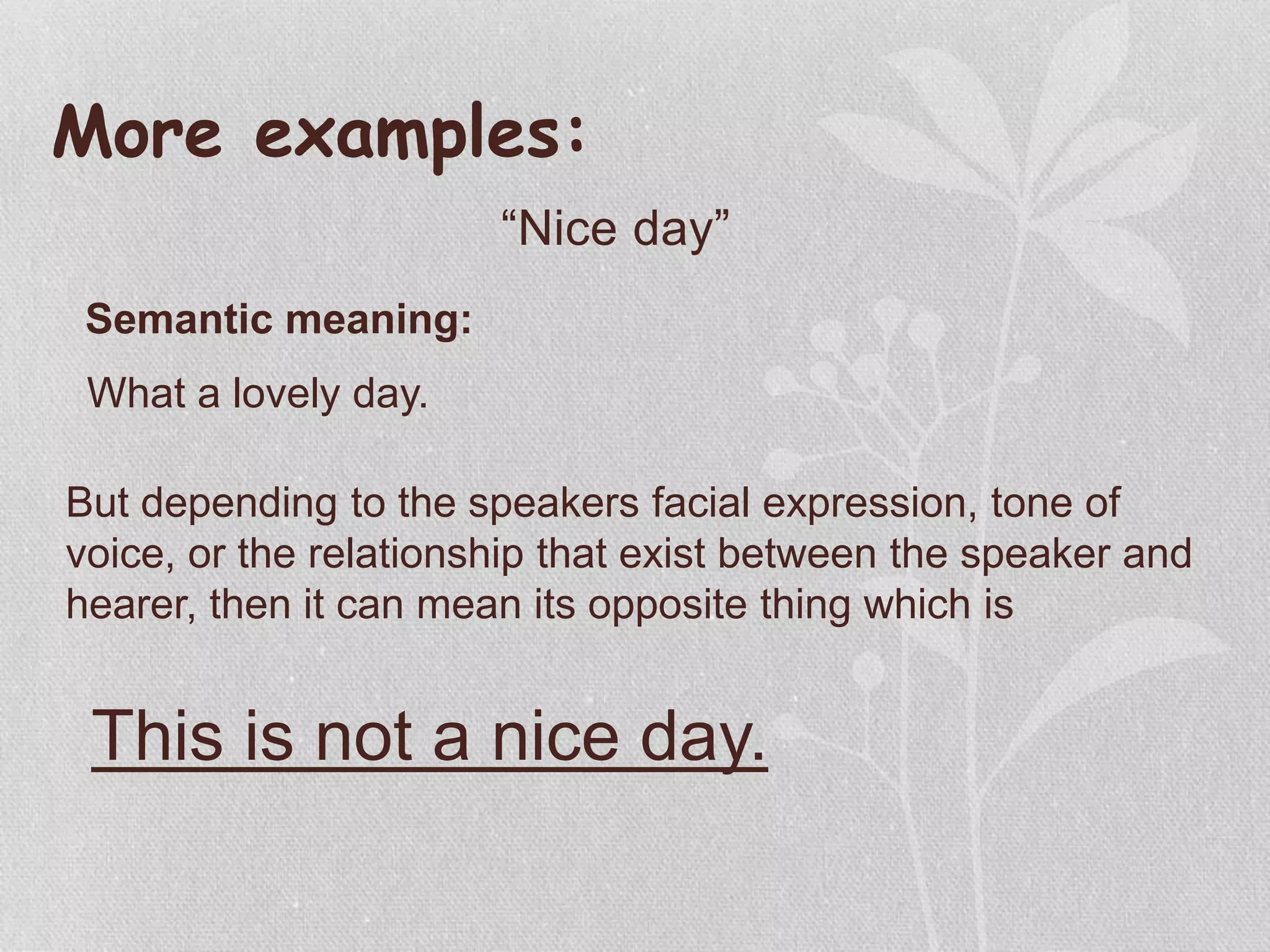 More examples:

“Nice day”

Semantic meaning:

What a lovely day.

But depending to the speakers facial expression, tone of voice, or the relationship that exist between the speaker and hearer, then it can mean its opposite thing which is

This is not a nice day.